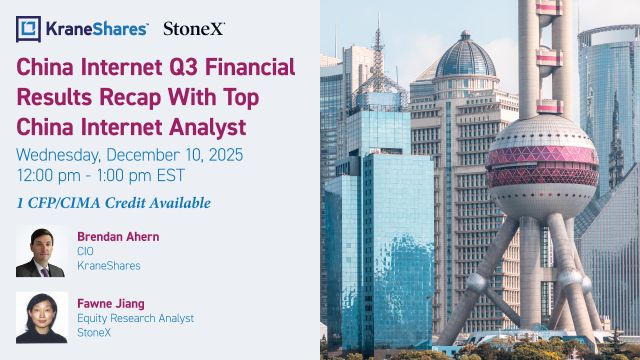 KraneShares StoneX

China Internet Q3 Financial Results Recap With Top China Internet Analyst

Wednesday, December 10, 2025
12:00 pm - 1:00 pm EST

1 CFP/CIMA Credit Available

Brendan Ahern
CIO
KraneShares

Fawne Jiang
Equity Research Analyst
StoneX